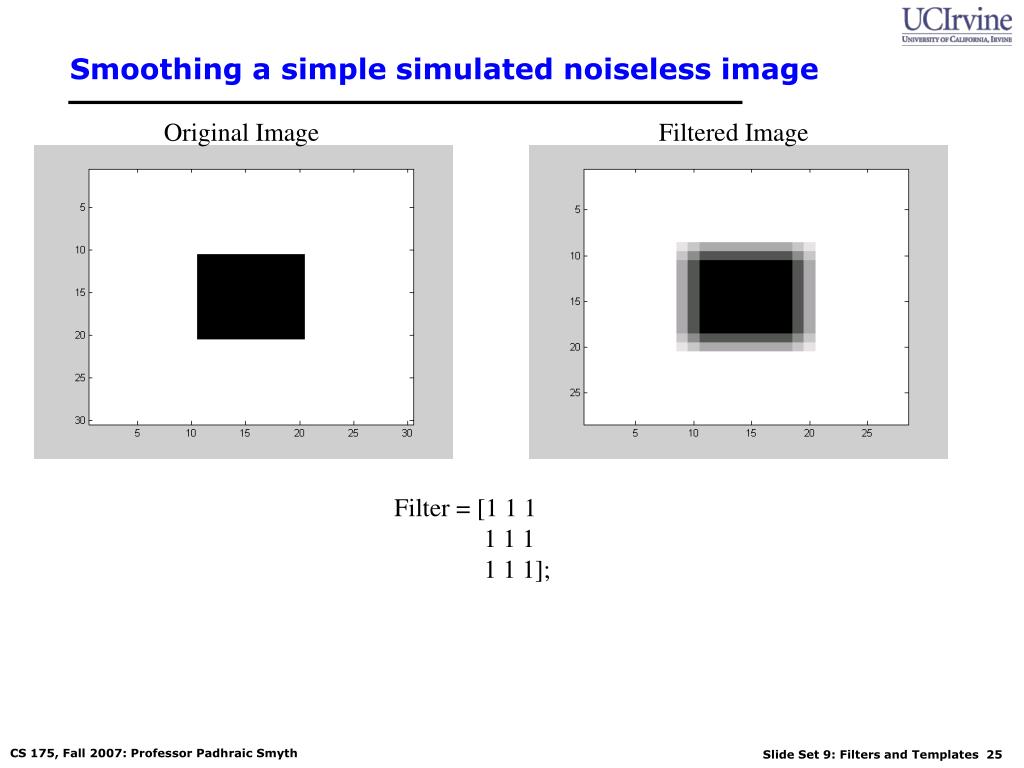 UCIrvine
UNIVERSITY OF CALIFORNIA, IRVINE

Smoothing a simple simulated noiseless image

Original Image

5
10
15
20
25
30
5 10 15 20 25 30

Filtered Image

5
10
15
20
25
5 10 15 20 25

Filter = [1 1 1
1 1 1
1 1 1];

CS 175, Fall 2007: Professor Padhraic Smyth

Slide Set 9: Filters and Templates 25